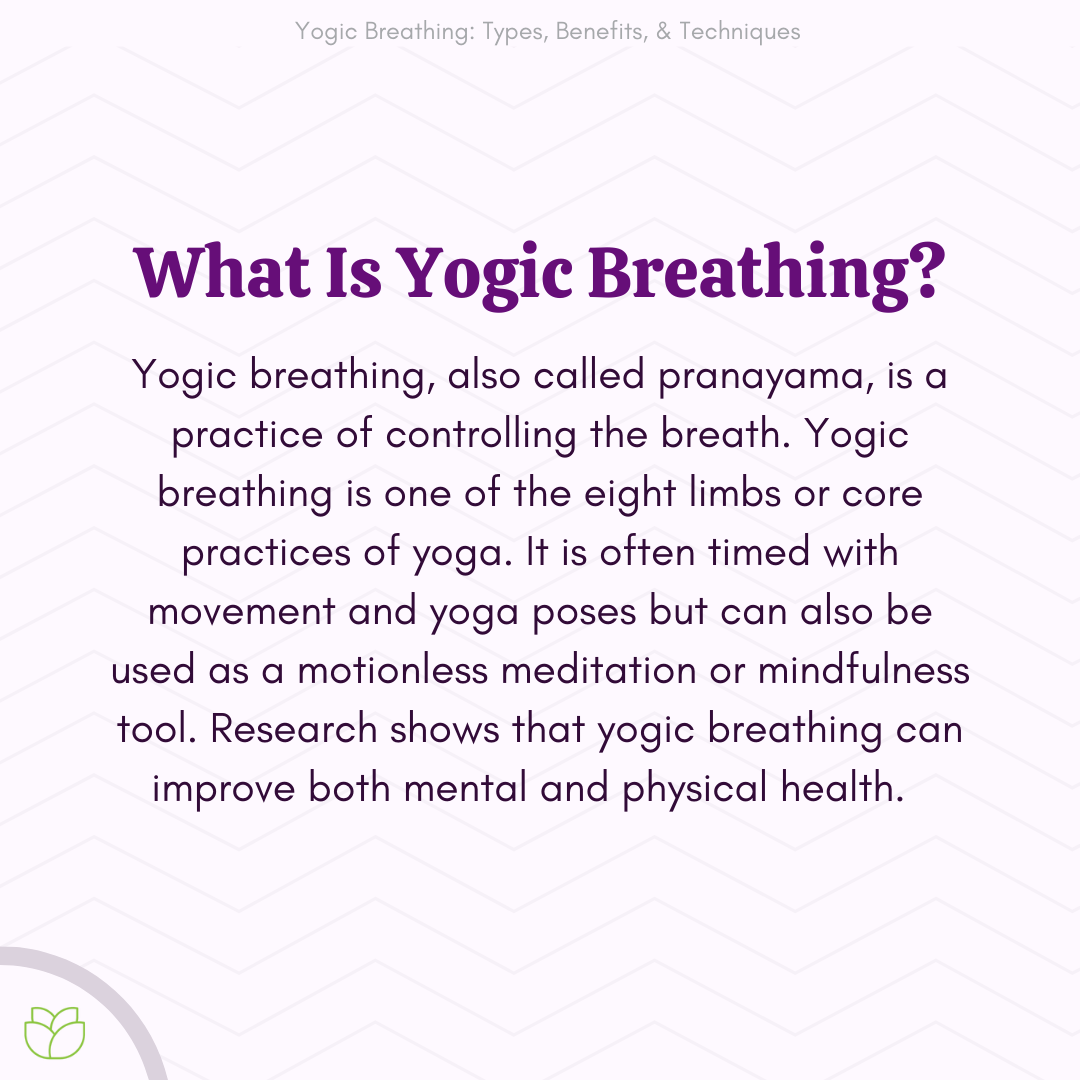 Yogic Breathing: Types, Benefits, & Techniques

What Is Yogic Breathing?

Yogic breathing, also called pranayama, is a practice of controlling the breath. Yogic breathing is one of the eight limbs or core practices of yoga. It is often timed with movement and yoga poses but can also be used as a motionless meditation or mindfulness tool. Research shows that yogic breathing can improve both mental and physical health.